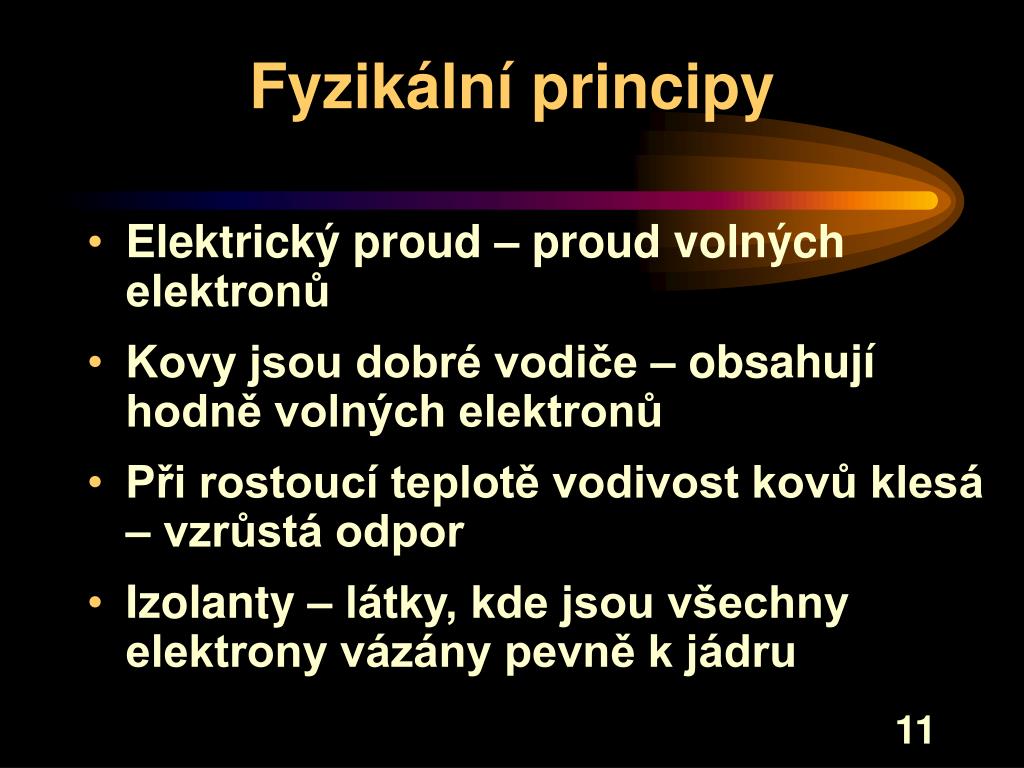 Fyzikální principy

• Elektrický proud – proud volných elektronů
• Kovy jsou dobré vodiče – obsahují hodně volných elektronů
• Při rostoucí teplotě vodivost kovů klesá – vzrůstá odpor
• Izolanty – látky, kde jsou všechny elektrony vázány pevně k jádru

11